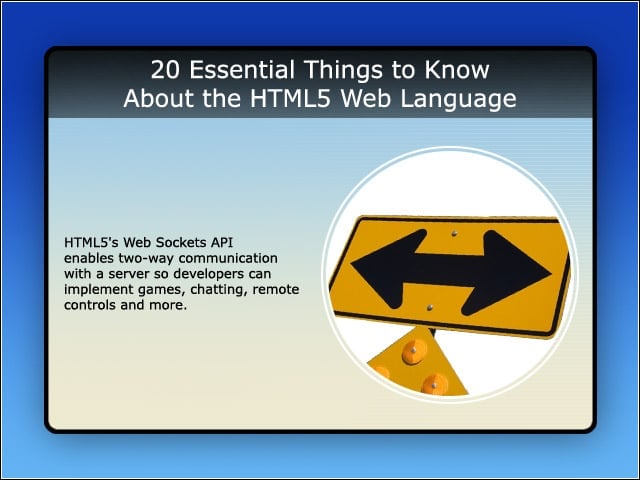 20 Essential Things to Know About the HTML5 Web Language

HTML5's Web Sockets API enables two-way communication with a server so developers can implement games, chatting, remote controls and more.